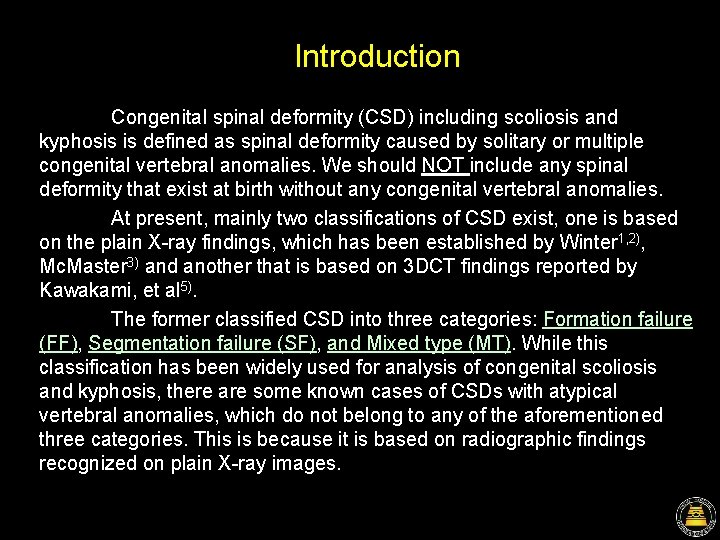 Introduction

Congenital spinal deformity (CSD) including scoliosis and kyphosis is defined as spinal deformity caused by solitary or multiple congenital vertebral anomalies. We should NOT include any spinal deformity that exist at birth without any congenital vertebral anomalies.

At present, mainly two classifications of CSD exist, one is based on the plain X-ray findings, which has been established by Winter$^{1,2)}$, McMaster$^{3)}$ and another that is based on 3DCT findings reported by Kawakami, et al$^{5)}$.

The former classified CSD into three categories: Formation failure (FF), Segmentation failure (SF), and Mixed type (MT). While this classification has been widely used for analysis of congenital scoliosis and kyphosis, there are some known cases of CSDs with atypical vertebral anomalies, which do not belong to any of the aforementioned three categories. This is because it is based on radiographic findings recognized on plain X-ray images.